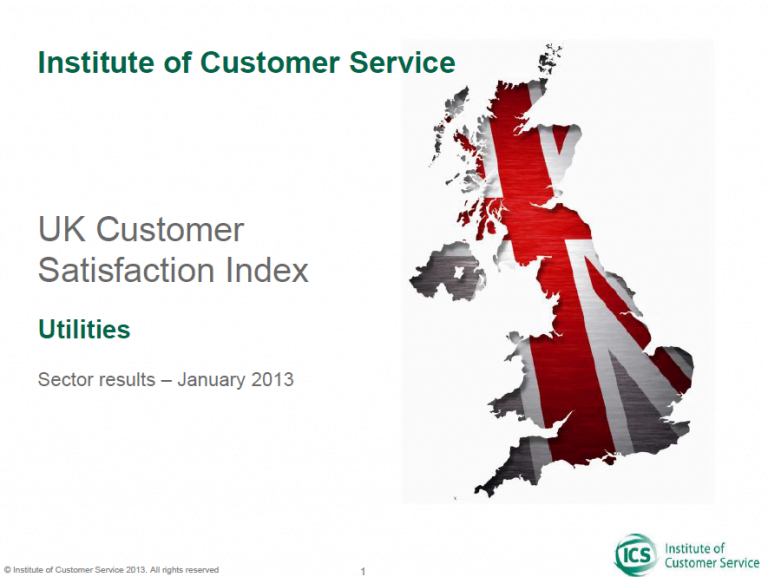 Institute of Customer Service

UK Customer Satisfaction Index

Utilities

Sector results – January 2013

© Institute of Customer Service 2013. All rights reserved

1

ICS Institute of Customer Service